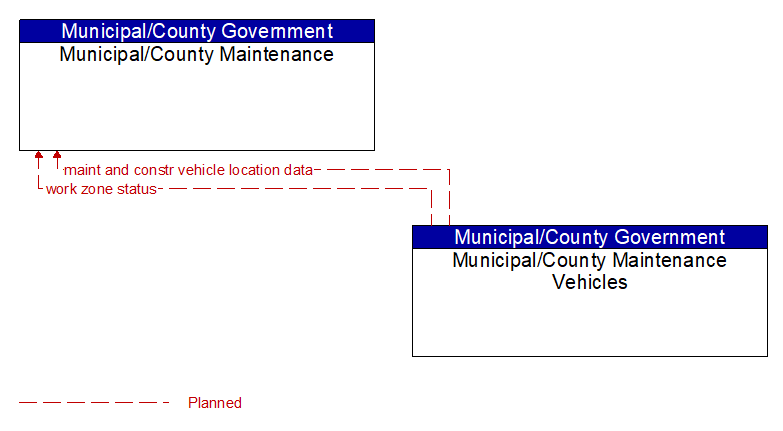 Municipal/County Government
Municipal/County Maintenance

maint and constr vehicle location data
work zone status

Municipal/County Government
Municipal/County Maintenance Vehicles

Planned